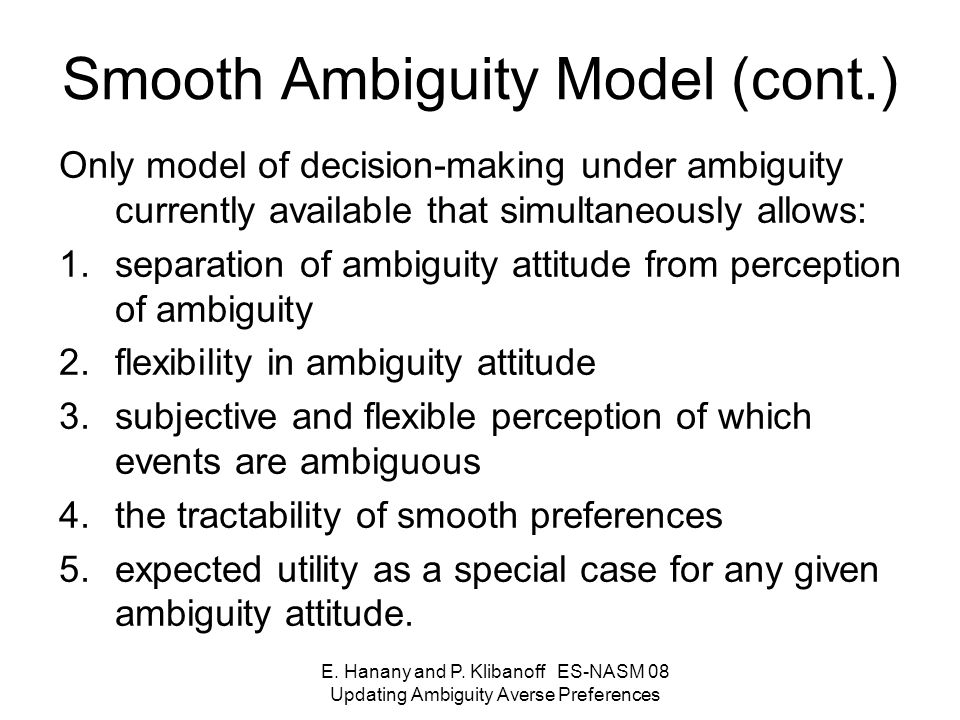 Smooth Ambiguity Model (cont.)

Only model of decision-making under ambiguity currently available that simultaneously allows:

1. separation of ambiguity attitude from perception of ambiguity
2. flexibility in ambiguity attitude
3. subjective and flexible perception of which events are ambiguous
4. the tractability of smooth preferences
5. expected utility as a special case for any given ambiguity attitude.

E. Hanany and P. Klibanoff ES-NASM 08
Updating Ambiguity Averse Preferences